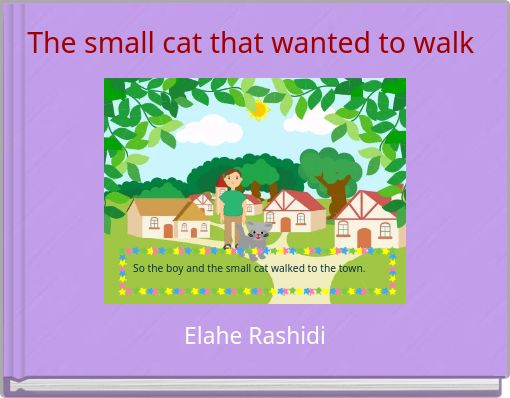 The small cat that wanted to walk

So the boy and the small cat walked to the town.

Elahe Rashidi